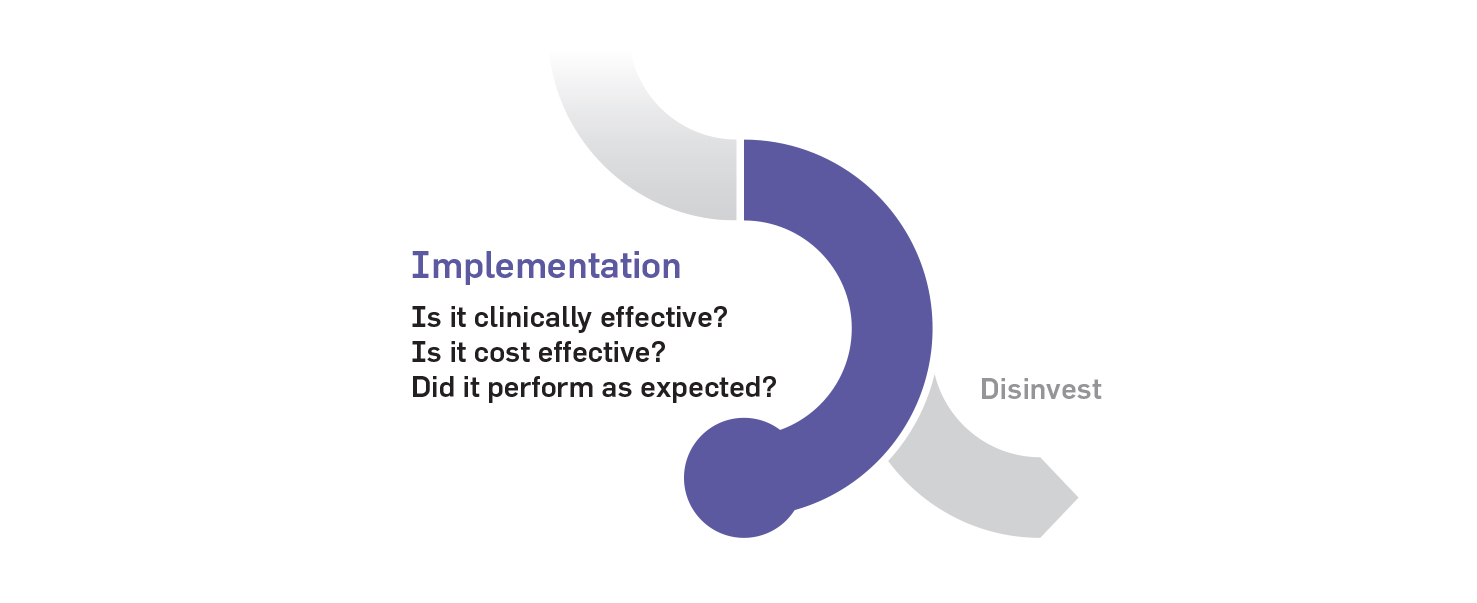 Implementation

Is it clinically effective?
Is it cost effective?
Did it perform as expected?

Disinvest